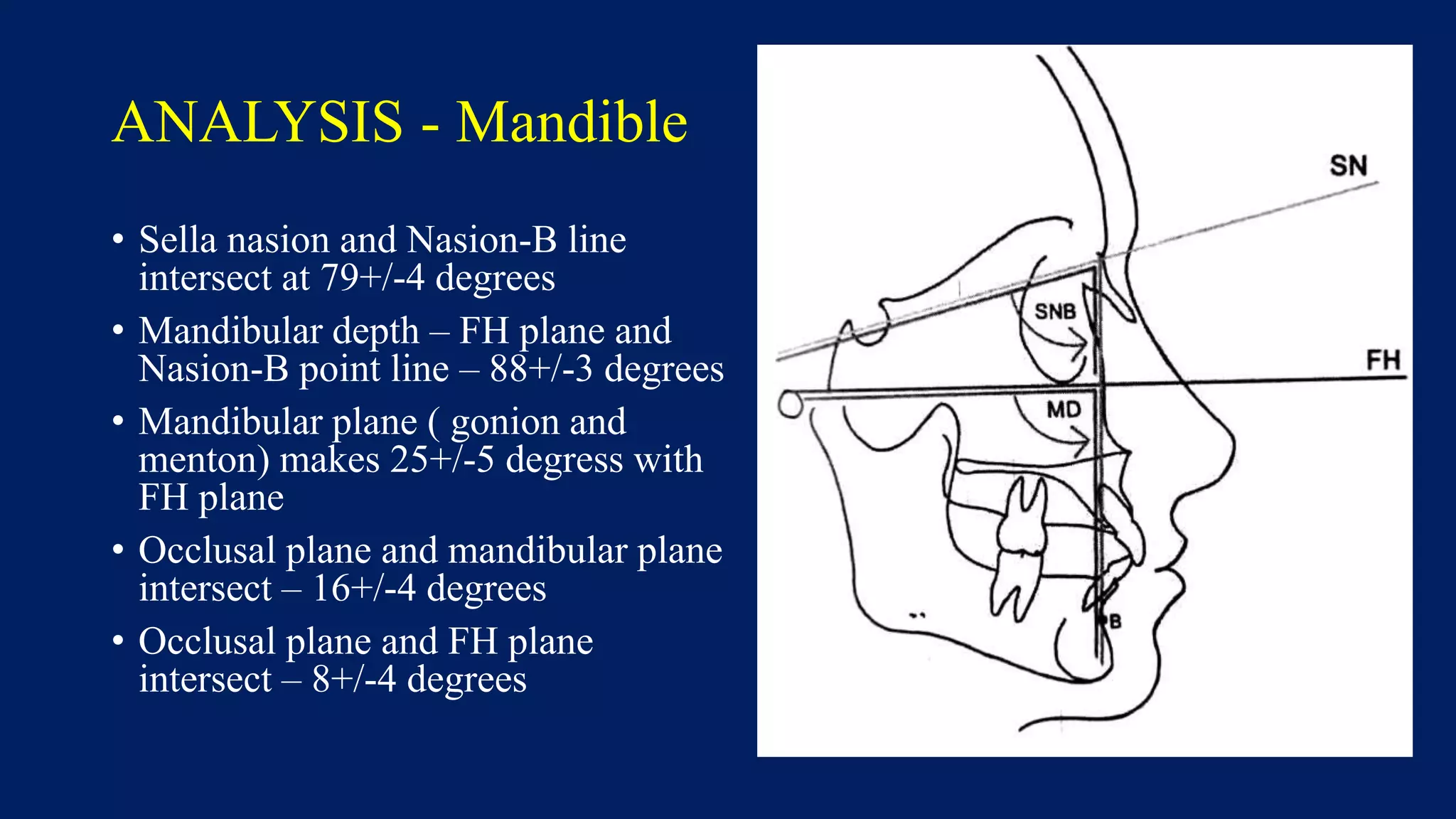 ANALYSIS - Mandible

• Sella nasion and Nasion-B line intersect at 79+/-4 degrees

• Mandibular depth – FH plane and Nasion-B point line – 88+/-3 degrees

• Mandibular plane ( gonion and menton) makes 25+/-5 degress with FH plane

• Occlusal plane and mandibular plane intersect – 16+/-4 degrees

• Occlusal plane and FH plane intersect – 8+/-4 degrees

SN

SNB

FH

MD

B